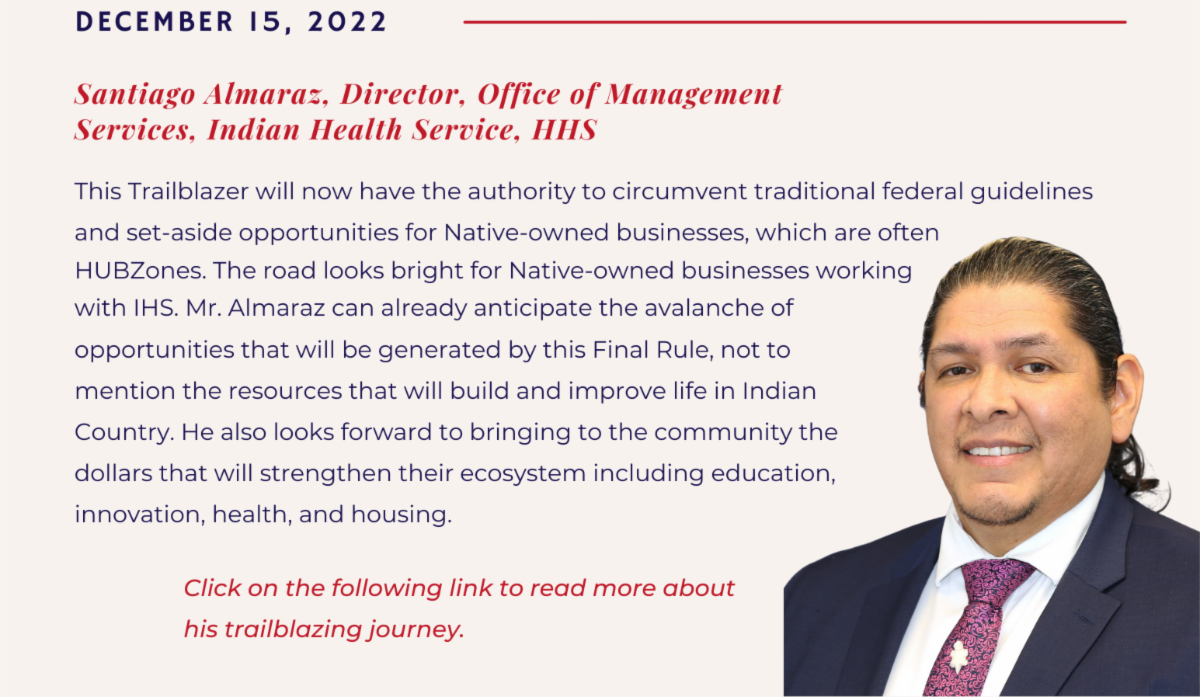 DECEMBER 15, 2022

Santiago Almaraz, Director, Office of Management Services, Indian Health Service, HHS

This Trailblazer will now have the authority to circumvent traditional federal guidelines and set-aside opportunities for Native-owned businesses, which are often HUBZones. The road looks bright for Native-owned businesses working with IHS. Mr. Almaraz can already anticipate the avalanche of opportunities that will be generated by this Final Rule, not to mention the resources that will build and improve life in Indian Country. He also looks forward to bringing to the community the dollars that will strengthen their ecosystem including education, innovation, health, and housing.

Click on the following link to read more about his trailblazing journey.